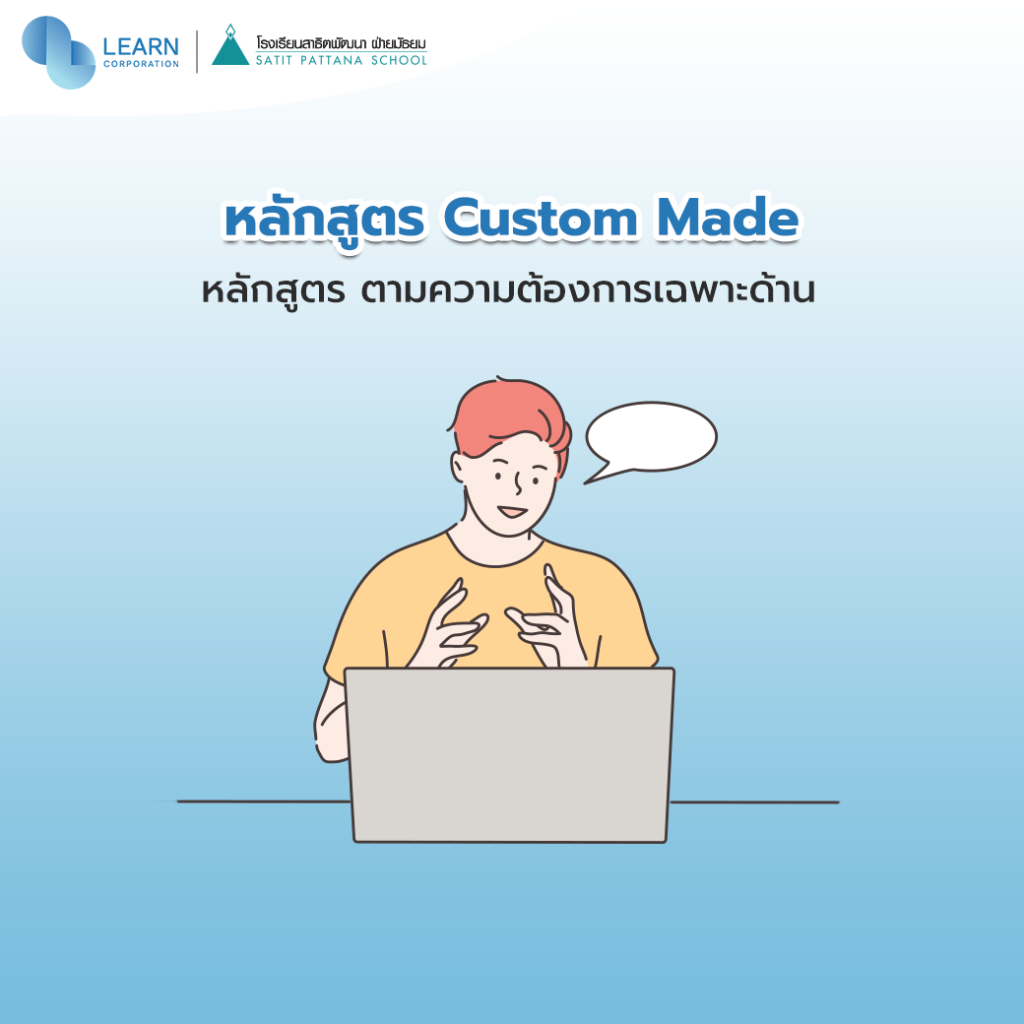 LEARN
CORPORATION

โรงเรียนสาธิตพัฒนา ฝ่ายมัธยม
SATIT PATTANA SCHOOL

หลักสูตร Custom Made

หลักสูตร ตามความต้องการเฉพาะด้าน